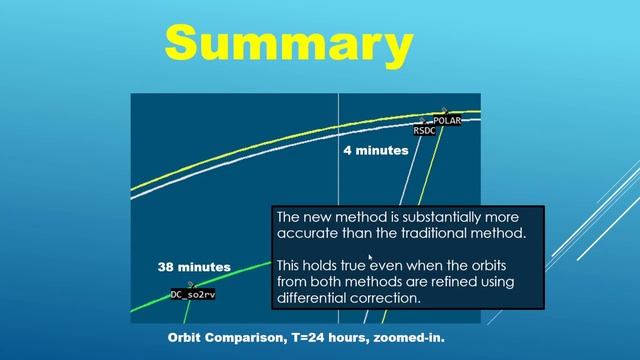 Summary

POLAR
RSDC
4 minutes

38 minutes
DC_so2rv

The new method is substantially more accurate than the traditional method.

This holds true even when the orbits from both methods are refined using differential correction.

Orbit Comparison, T=24 hours, zoomed-in.